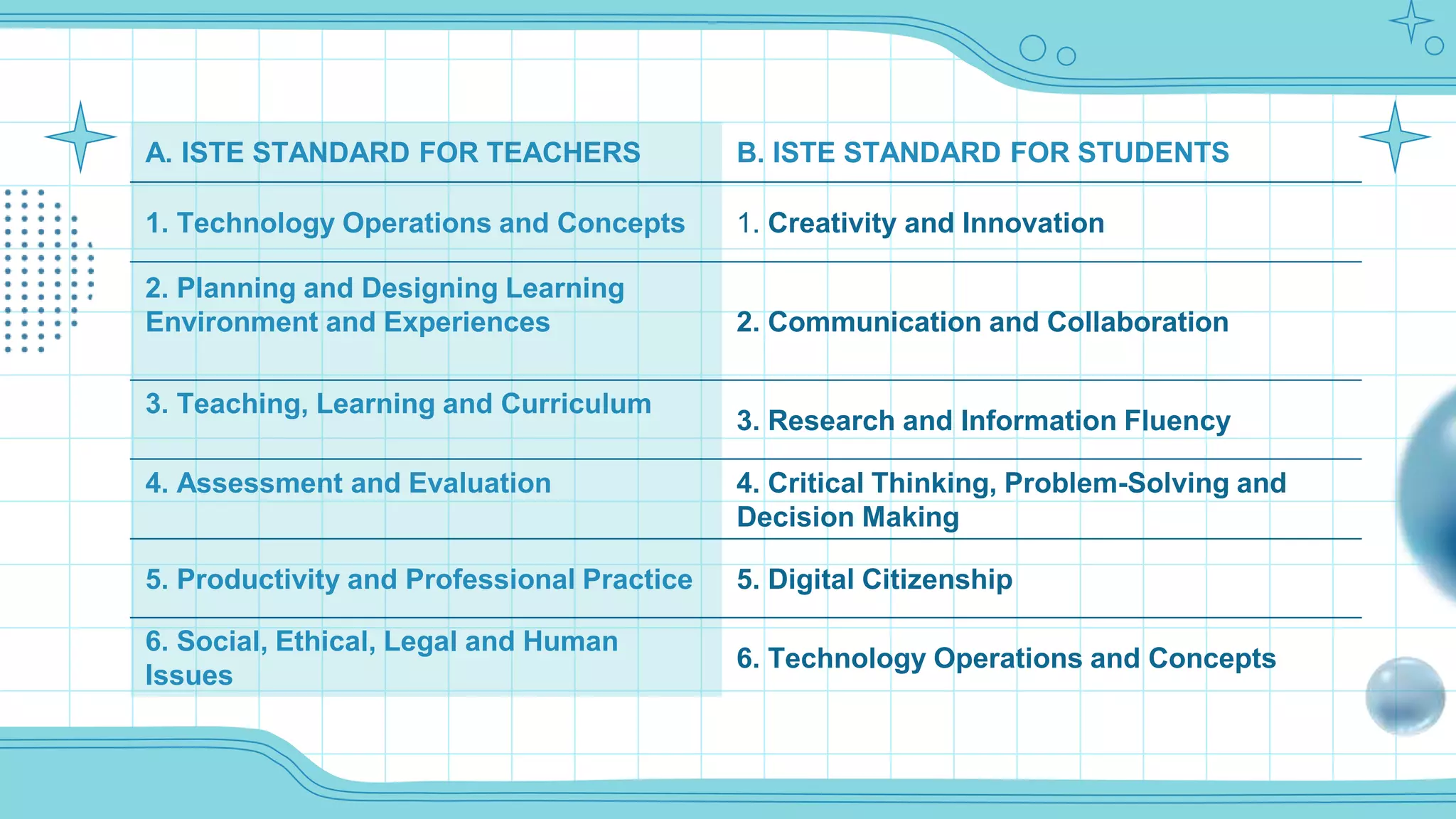 | A. ISTE STANDARD FOR TEACHERS | B. ISTE STANDARD FOR STUDENTS |
|---|---|
| 1. Technology Operations and Concepts | 1. Creativity and Innovation |
| 2. Planning and Designing Learning Environment and Experiences | 2. Communication and Collaboration |
| 3. Teaching, Learning and Curriculum | 3. Research and Information Fluency |
| 4. Assessment and Evaluation | 4. Critical Thinking, Problem-Solving and Decision Making |
| 5. Productivity and Professional Practice | 5. Digital Citizenship |
| 6. Social, Ethical, Legal and Human Issues | 6. Technology Operations and Concepts |